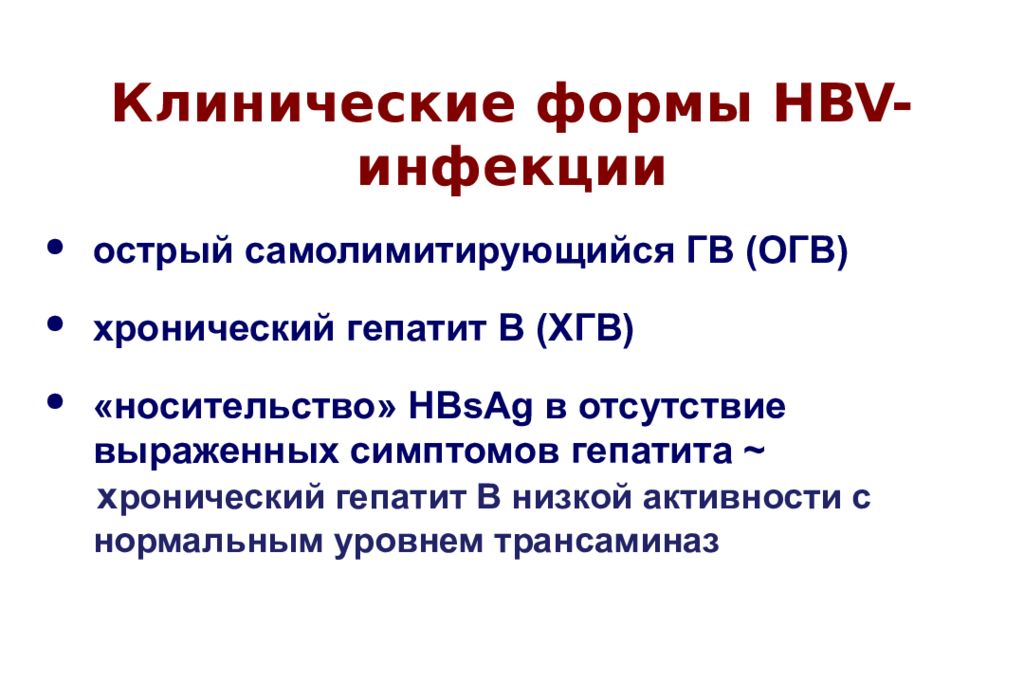 Клинические формы HBV-инфекции

• острый самолимитирующийся ГВ (ОГВ)

• хронический гепатит В (ХГВ)

• «носительство» HBsAg в отсутствие выраженных симптомов гепатита ~ хронический гепатит В низкой активности с нормальным уровнем трансаминаз